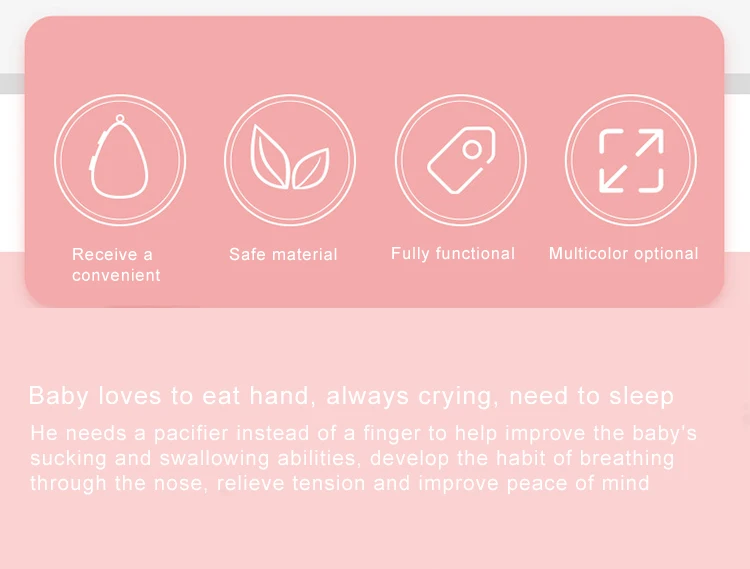 Receive a convenient

Safe material

Fully functional

Multicolor optional

Baby loves to eat hand, always crying, need to sleep

He needs a pacifier instead of a finger to help improve the baby's sucking and swallowing abilities, develop the habit of breathing through the nose, relieve tension and improve peace of mind